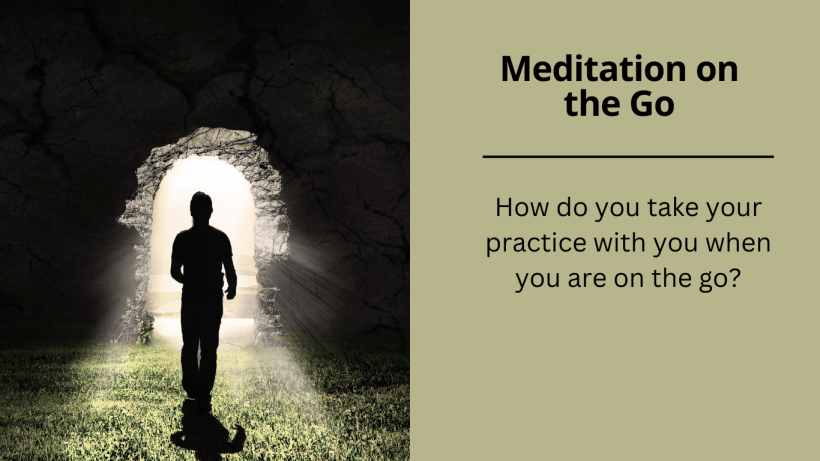 Meditation on the Go

How do you take your practice with you when you are on the go?